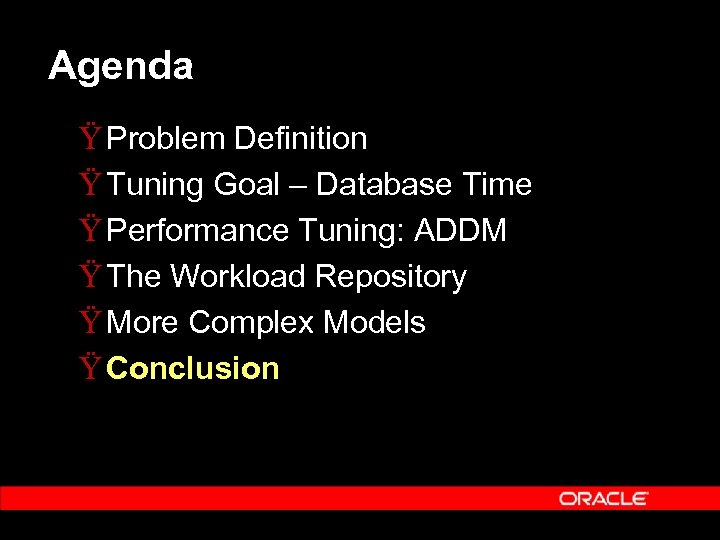 Agenda

Ÿ Problem Definition
Ÿ Tuning Goal – Database Time
Ÿ Performance Tuning: ADDM
Ÿ The Workload Repository
Ÿ More Complex Models
Ÿ Conclusion

ORACLE